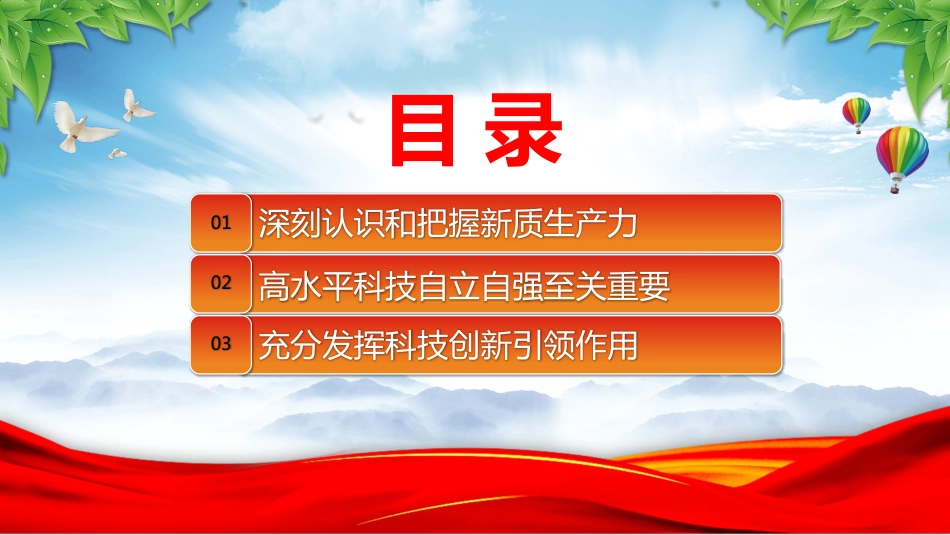 目录

01 深刻认识和把握新质生产力

02 高水平科技自立自强至关重要

03 充分发挥科技创新引领作用